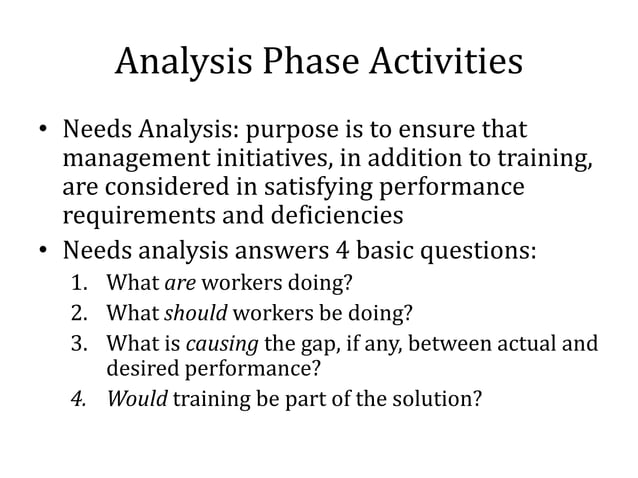 Analysis Phase Activities

• Needs Analysis: purpose is to ensure that management initiatives, in addition to training, are considered in satisfying performance requirements and deficiencies

• Needs analysis answers 4 basic questions:

1. What are workers doing?
2. What should workers be doing?
3. What is causing the gap, if any, between actual and desired performance?
4. Would training be part of the solution?